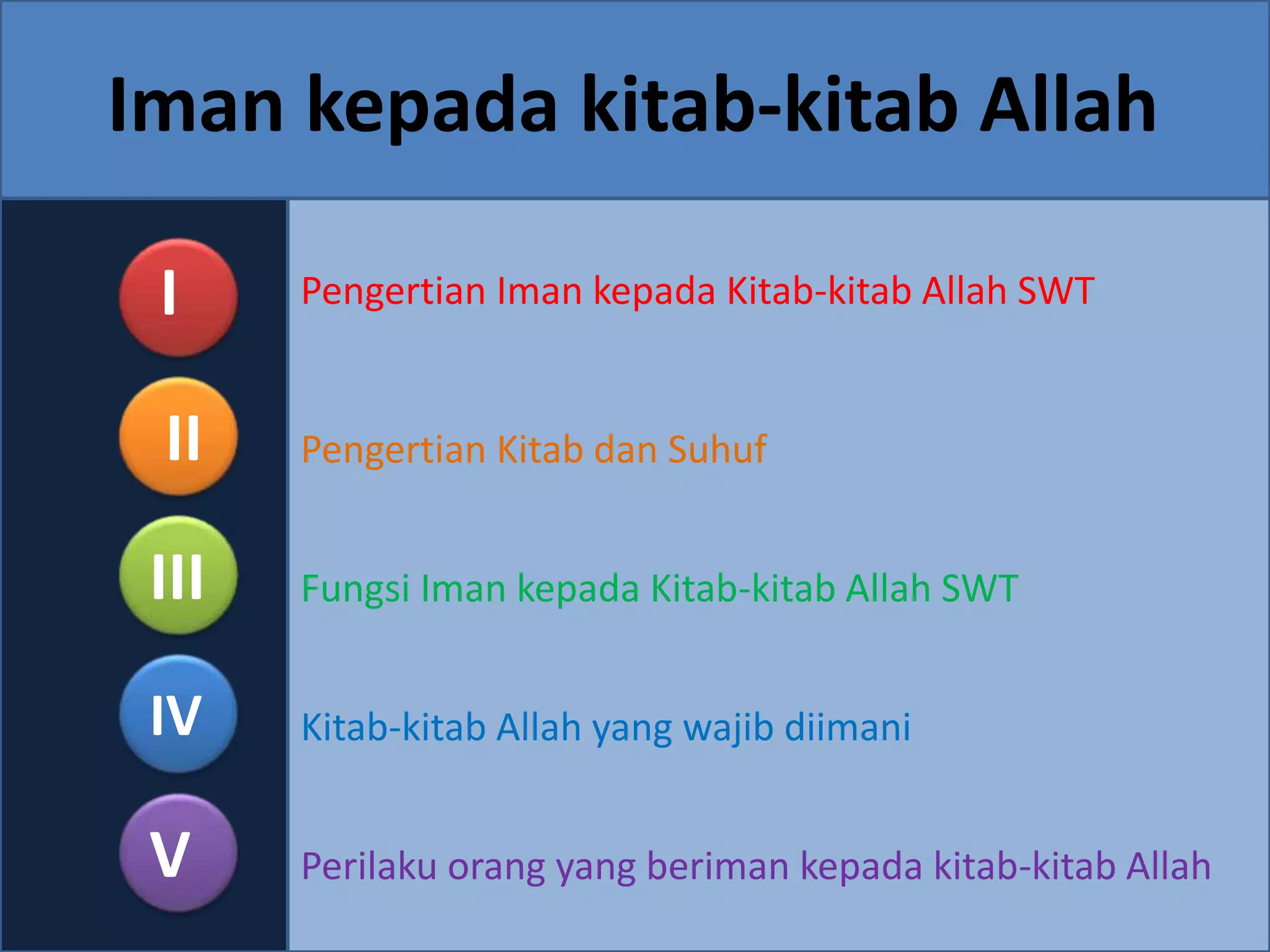 Iman kepada kitab-kitab Allah

I

Pengertian Iman kepada Kitab-kitab Allah SWT

II

Pengertian Kitab dan Suhuf

III

Fungsi Iman kepada Kitab-kitab Allah SWT

IV

Kitab-kitab Allah yang wajib diimani

V

Perilaku orang yang beriman kepada kitab-kitab Allah